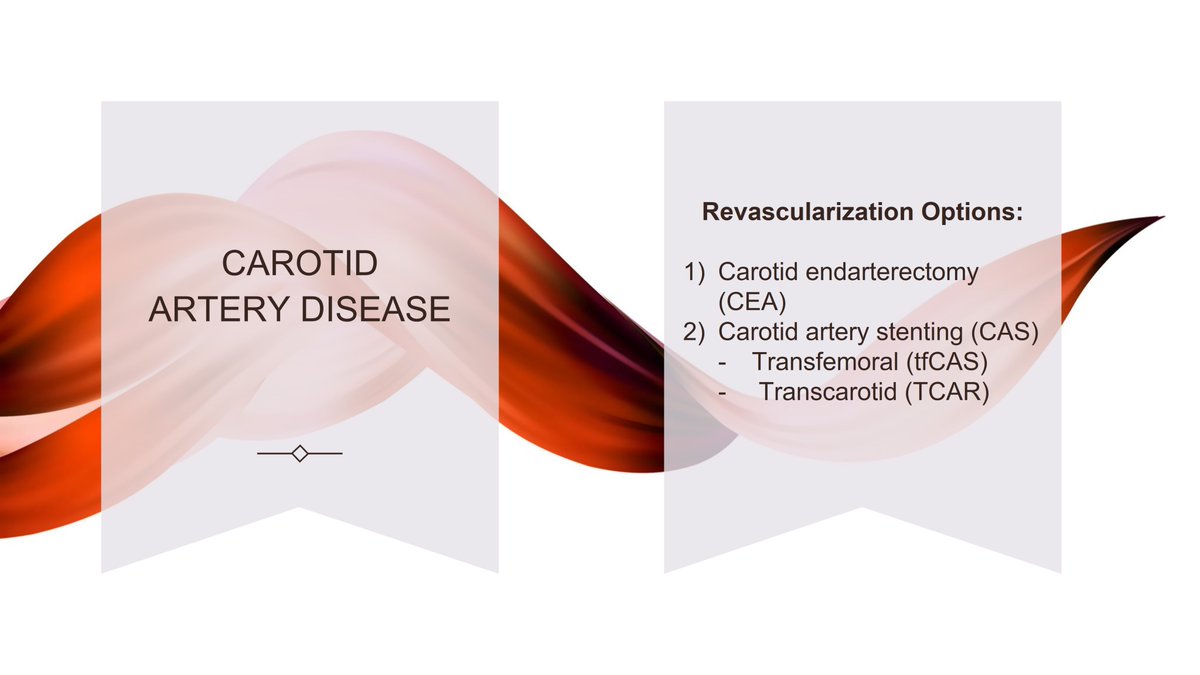 CAROTID ARTERY DISEASE

Revascularization Options:

1) Carotid endarterectomy (CEA)
2) Carotid artery stenting (CAS)
- Transfemoral (tfCAS)
- Transcarotid (TCAR)